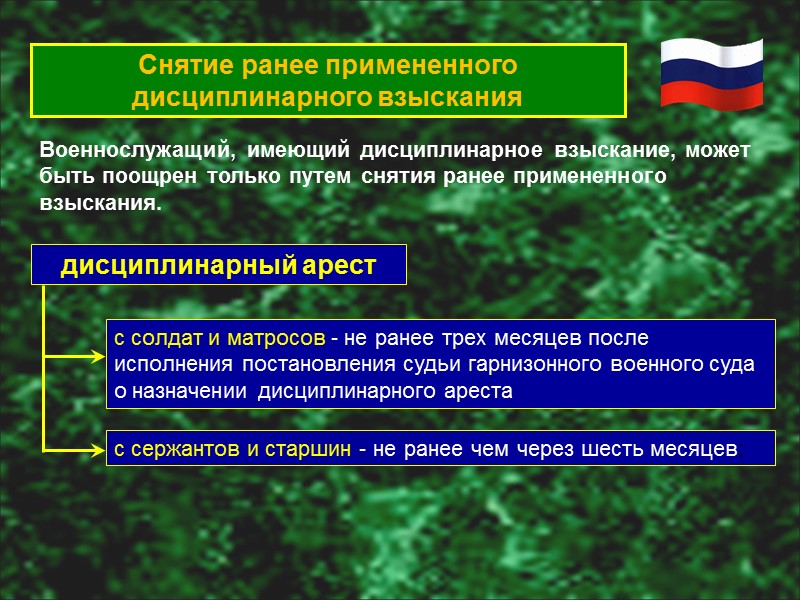 Снятие ранее примененного дисциплинарного взыскания

Военнослужащий, имеющий дисциплинарное взыскание, может быть поощрен только путем снятия ранее примененного взыскания.

дисциплинарный арест

с солдат и матросов - не ранее трех месяцев после исполнения постановления судьи гарнизонного военного суда о назначении дисциплинарного ареста

с сержантов и старшин - не ранее чем через шесть месяцев